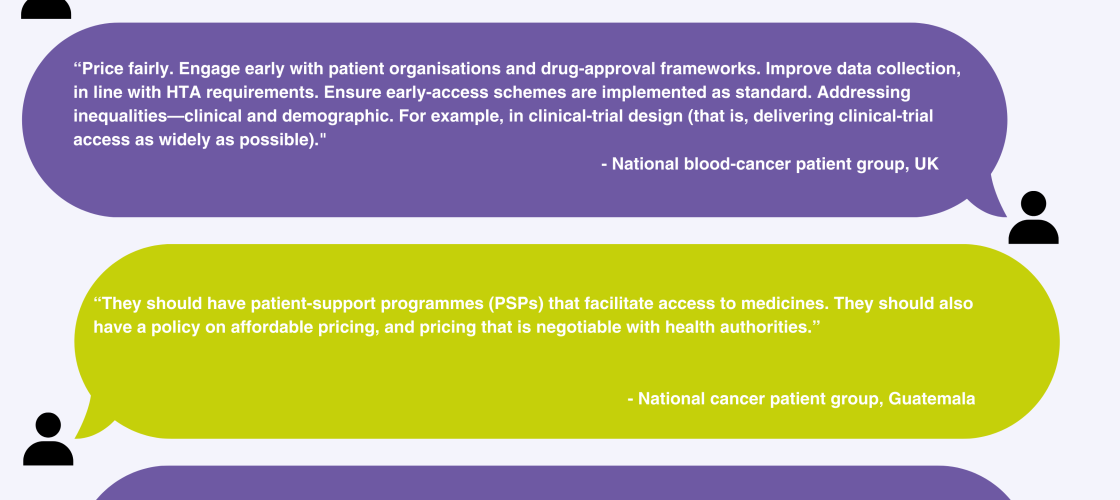 “Price fairly. Engage early with patient organisations and drug-approval frameworks. Improve data collection, in line with HTA requirements. Ensure early-access schemes are implemented as standard. Addressing inequalities—clinical and demographic. For example, in clinical-trial design (that is, delivering clinical-trial access as widely as possible)."

- National blood-cancer patient group, UK

“They should have patient-support programmes (PSPs) that facilitate access to medicines. They should also have a policy on affordable pricing, and pricing that is negotiable with health authorities.”

- National cancer patient group, Guatemala